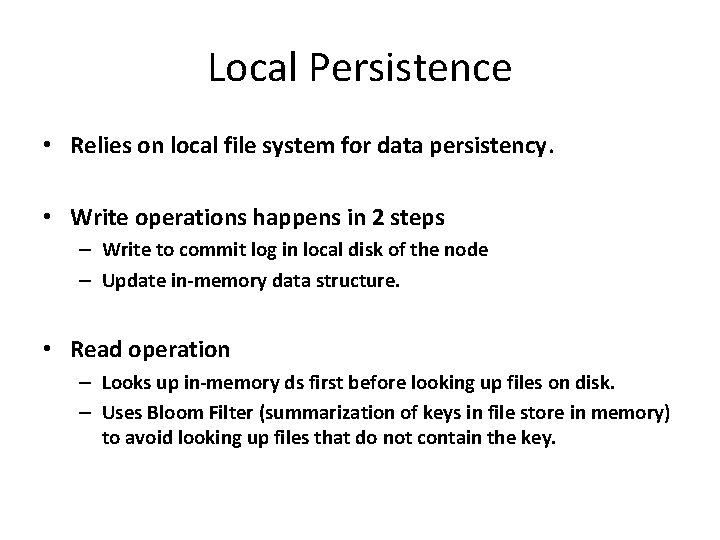 Local Persistence

• Relies on local file system for data persistency.

• Write operations happens in 2 steps
– Write to commit log in local disk of the node
– Update in-memory data structure.

• Read operation
– Looks up in-memory ds first before looking up files on disk.
– Uses Bloom Filter (summarization of keys in file store in memory) to avoid looking up files that do not contain the key.